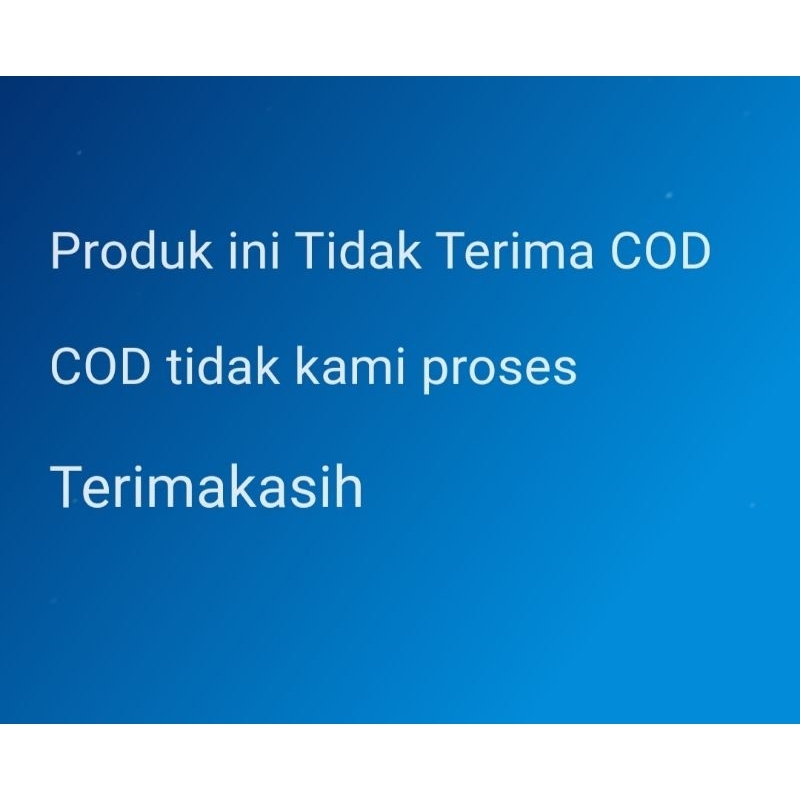 Produk ini Tidak Terima COD

COD tidak kami proses

Terimakasih